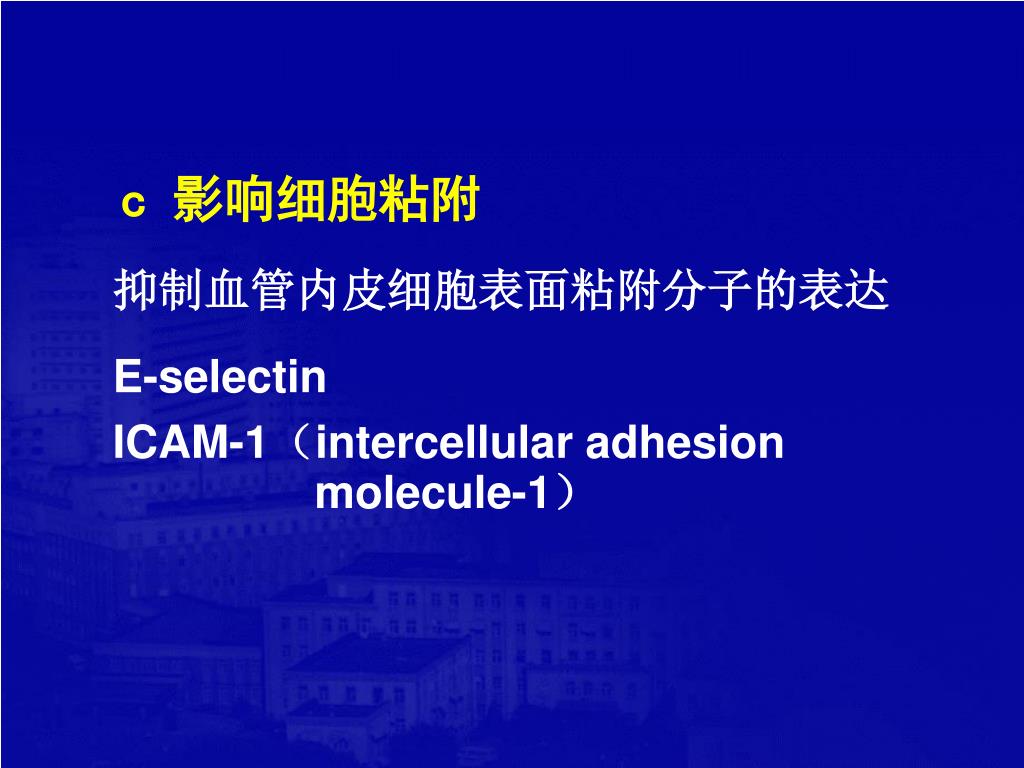 c 影响细胞粘附

抑制血管内皮细胞表面粘附分子的表达

E-selectin

ICAM-1（intercellular adhesion molecule-1）